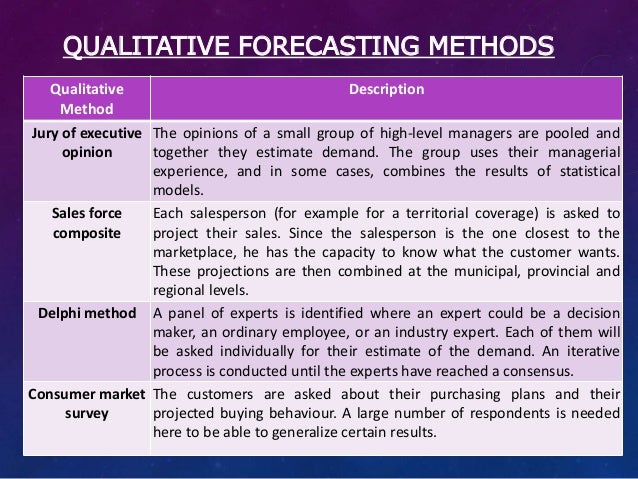 QUALITATIVE FORECASTING METHODS

| Qualitative Method | Description |
|---|---|
| Jury of executive opinion | The opinions of a small group of high-level managers are pooled and together they estimate demand. The group uses their managerial experience, and in some cases, combines the results of statistical models. |
| Sales force composite | Each salesperson (for example for a territorial coverage) is asked to project their sales. Since the salesperson is the one closest to the marketplace, he has the capacity to know what the customer wants. These projections are then combined at the municipal, provincial and regional levels. |
| Delphi method | A panel of experts is identified where an expert could be a decision maker, an ordinary employee, or an industry expert. Each of them will be asked individually for their estimate of the demand. An iterative process is conducted until the experts have reached a consensus. |
| Consumer market survey | The customers are asked about their purchasing plans and their projected buying behaviour. A large number of respondents is needed here to be able to generalize certain results. |